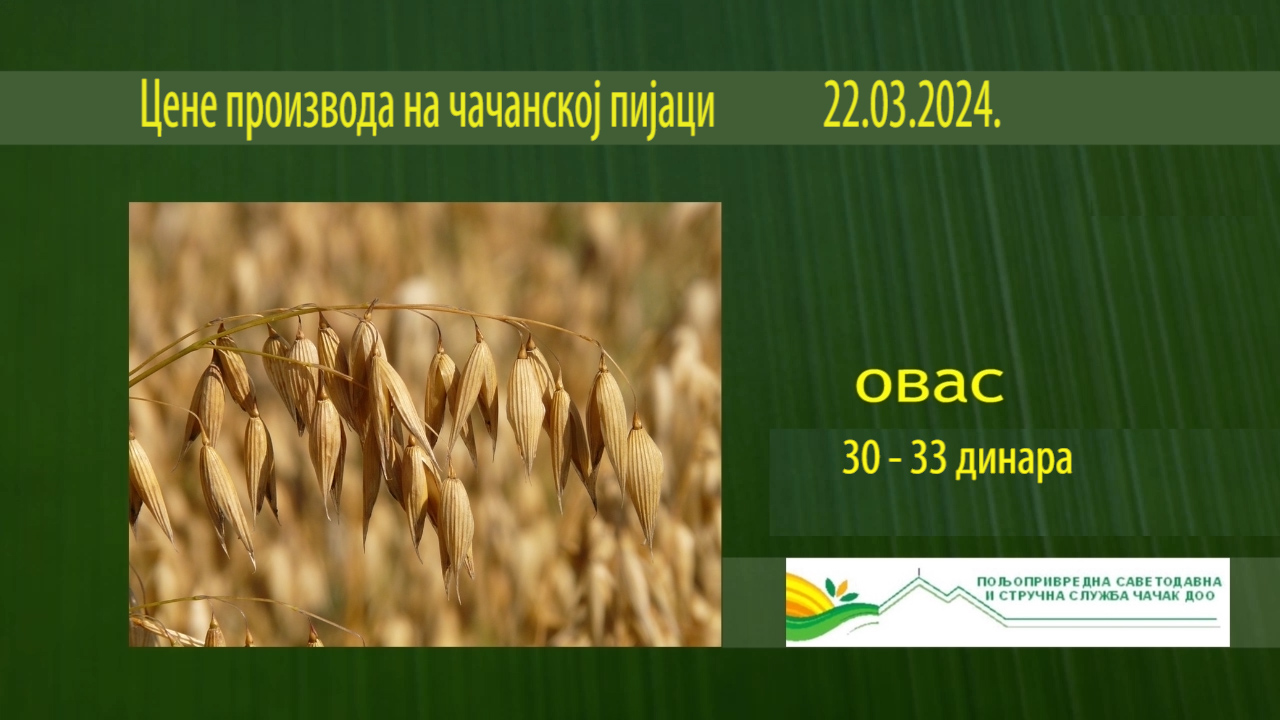 Цене производа на чачанској пијаци 22.03.2024.

овас

30 – 33 динара

ПОЉОПРИВРЕДНА САВЕТОДАВНА И СТРУЧНА СЛУЖБА ЧАЧАК ДОО